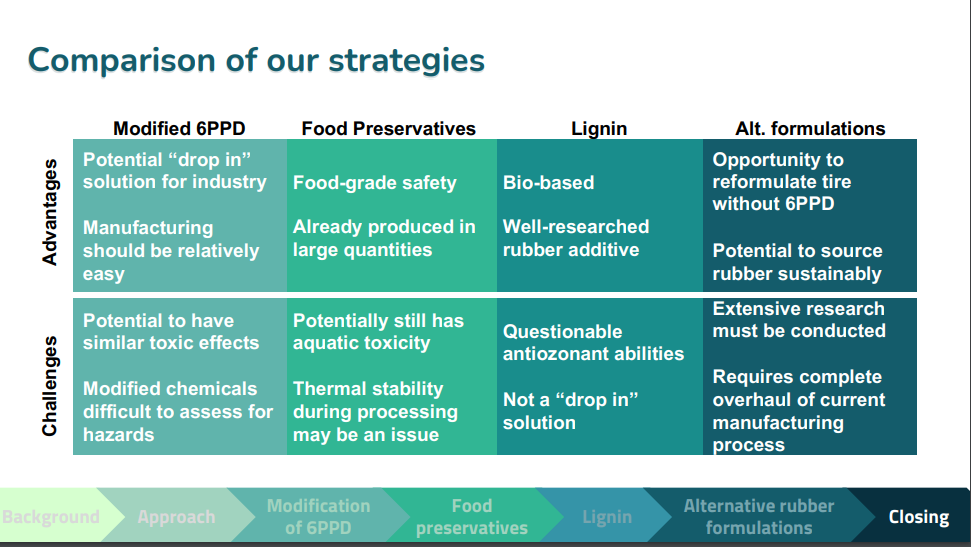 Comparison of our strategies

| | Modified 6PPD | Food Preservatives | Lignin | Alt. formulations |
|---|---|---|---|---|
| Advantages | Potential “drop in” solution for industry<br><br>Manufacturing should be relatively easy | Food-grade safety<br><br>Already produced in large quantities | Bio-based<br><br>Well-researched rubber additive | Opportunity to reformulate tire without 6PPD<br><br>Potential to source rubber sustainably |
| Challenges | Potential to have similar toxic effects<br><br>Modified chemicals difficult to assess for hazards | Potentially still has aquatic toxicity<br><br>Thermal stability during processing may be an issue | Questionable antiozonant abilities<br><br>Not a “drop in” solution | Extensive research must be conducted<br><br>Requires complete overhaul of current manufacturing process |

Background Approach Modification of 6PPD Food preservatives Lignin Alternative rubber formulations Closing